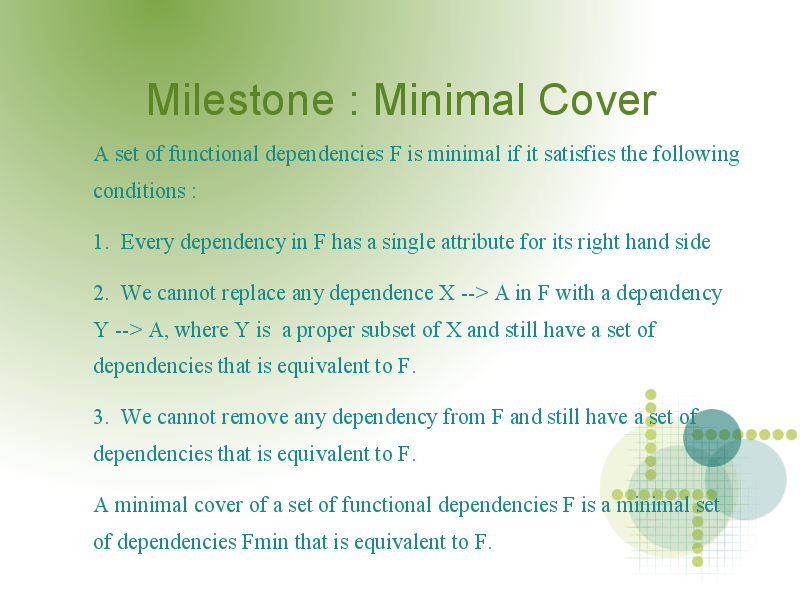 Milestone : Minimal Cover

A set of functional dependencies F is minimal if it satisfies the following conditions :

1. Every dependency in F has a single attribute for its right hand side

2. We cannot replace any dependence X --> A in F with a dependency Y --> A, where Y is a proper subset of X and still have a set of dependencies that is equivalent to F.

3. We cannot remove any dependency from F and still have a set of dependencies that is equivalent to F.

A minimal cover of a set of functional dependencies F is a minimal set of dependencies Fmin that is equivalent to F.